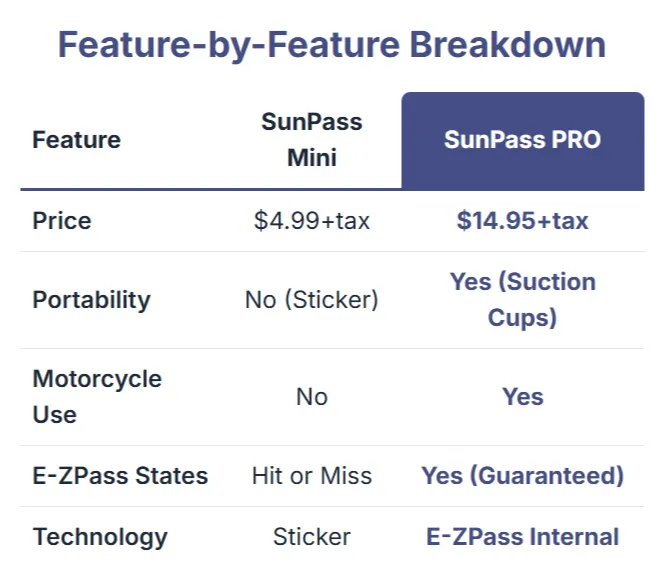 Feature-by-Feature Breakdown

| Feature | SunPass Mini | SunPass PRO |
|---|---|---|
| Price | \$4.99+tax | \$14.95+tax |
| Portability | No (Sticker) | Yes (Suction Cups) |
| Motorcycle Use | No | Yes |
| E-ZPass States | Hit or Miss | Yes (Guaranteed) |
| Technology | Sticker | E-ZPass Internal |